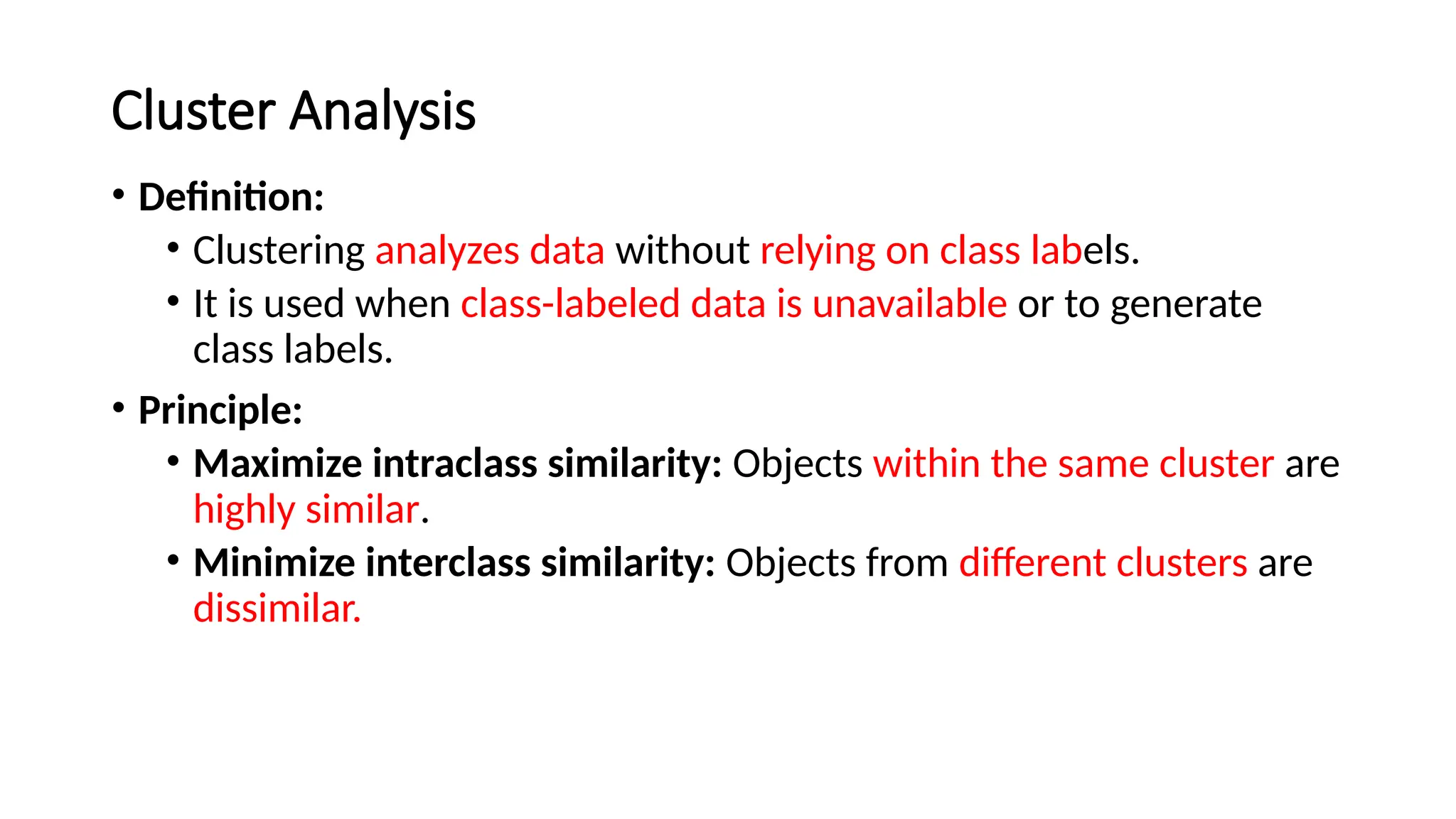 Cluster Analysis

• Definition:
  • Clustering analyzes data without relying on class labels.
  • It is used when class-labeled data is unavailable or to generate class labels.
• Principle:
  • Maximize intraclass similarity: Objects within the same cluster are highly similar.
  • Minimize interclass similarity: Objects from different clusters are dissimilar.